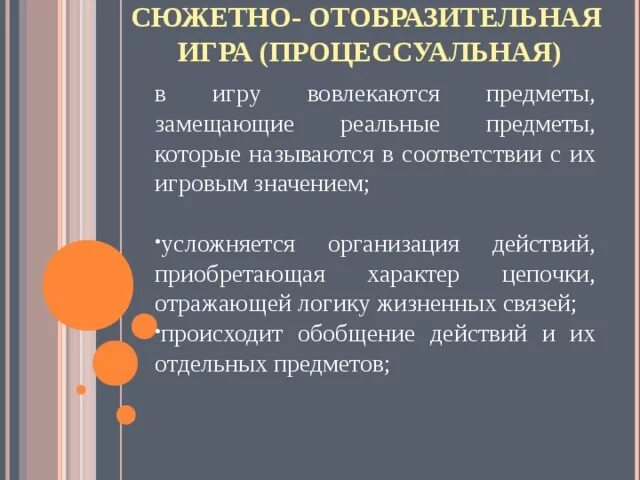 СЮЖЕТНО- ОТОБРАЗИТЕЛЬНАЯ ИГРА (ПРОЦЕССУАЛЬНАЯ)

в игру вовлекаются предметы, замещающие реальные предметы, которые называются в соответствии с их игровым значением;

•усложняется организация действий, приобретающая характер цепочки, отражающей логику жизненных связей;
•происходит обобщение действий и их отдельных предметов;